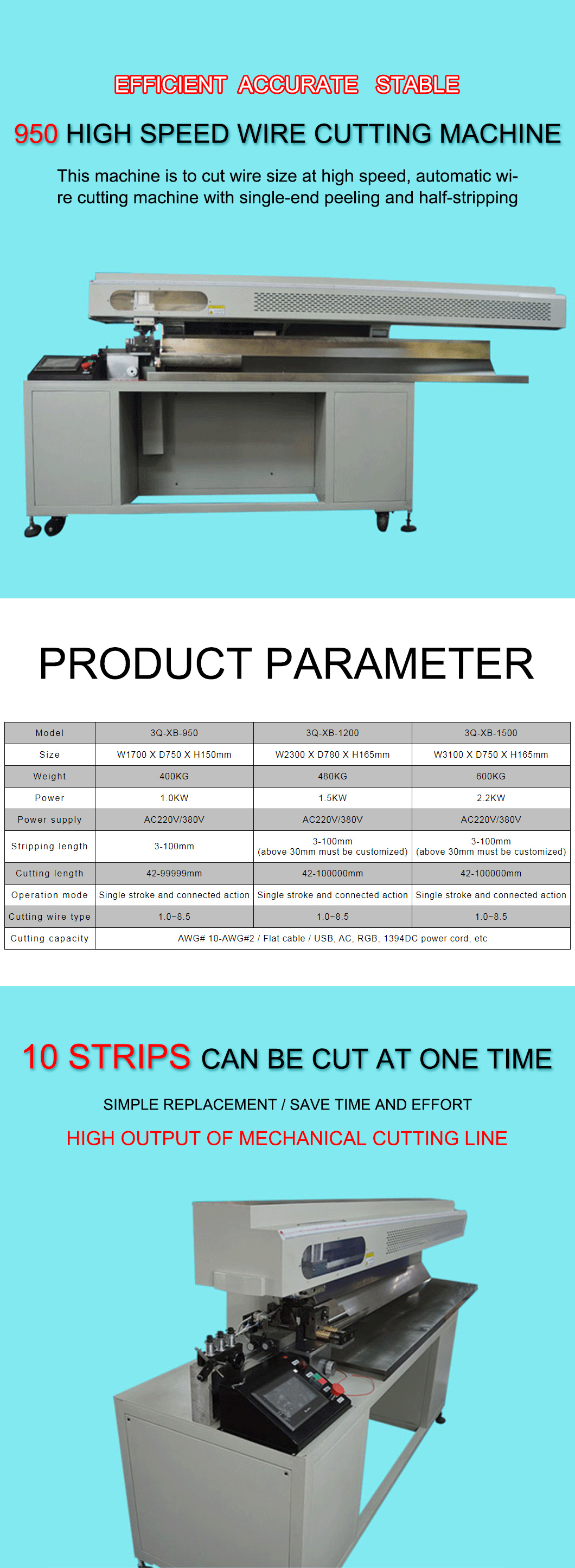 EFFICIENT ACCURATE STABLE

950 HIGH SPEED WIRE CUTTING MACHINE

This machine is to cut wire size at high speed, automatic wire cutting machine with single-end peeling and half-stripping

PRODUCT PARAMETER

| Model | 3Q-XB-950 | 3Q-XB-1200 | 3Q-XB-1500 |
|---|---|---|---|
| Size | W1700 X D750 X H150mm | W2300 X D780 X H165mm | W3100 X D750 X H165mm |
| Weight | 400KG | 480KG | 600KG |
| Power | 1.0KW | 1.5KW | 2.2KW |
| Power supply | AC220V/380V | AC220V/380V | AC220V/380V |
| Stripping length | 3-100mm | 3-100mm (above 30mm must be customized) | 3-100mm (above 30mm must be customized) |
| Cutting length | 42-99999mm | 42-100000mm | 42-100000mm |
| Operation mode | Single stroke and connected action | Single stroke and connected action | Single stroke and connected action |
| Cutting wire type | 1.0~8.5 | 1.0~8.5 | 1.0~8.5 |
| Cutting capacity | AWG# 10-AWG#2 / Flat cable / USB, AC, RGB, 1394DC power cord, etc | | |

10 STRIPS CAN BE CUT AT ONE TIME

SIMPLE REPLACEMENT / SAVE TIME AND EFFORT

HIGH OUTPUT OF MECHANICAL CUTTING LINE